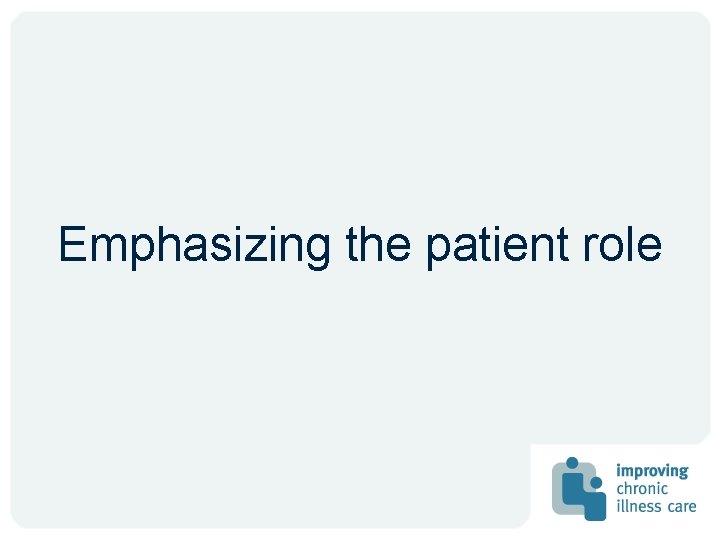 Emphasizing the patient role

improving
chronic
illness care